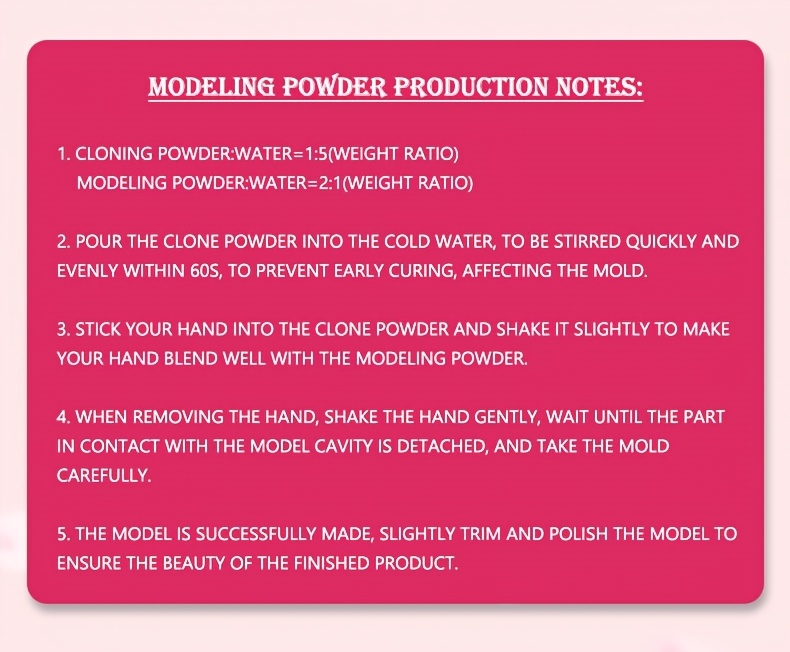 MODELING POWDER PRODUCTION NOTES:

1. CLONING POWDER:WATER=1:5(WEIGHT RATIO)
MODELING POWDER:WATER=2:1(WEIGHT RATIO)

2. POUR THE CLONE POWDER INTO THE COLD WATER, TO BE STIRRED QUICKLY AND EVENLY WITHIN 60S, TO PREVENT EARLY CURING, AFFECTING THE MOLD.

3. STICK YOUR HAND INTO THE CLONE POWDER AND SHAKE IT SLIGHTLY TO MAKE YOUR HAND BLEND WELL WITH THE MODELING POWDER.

4. WHEN REMOVING THE HAND, SHAKE THE HAND GENTLY, WAIT UNTIL THE PART IN CONTACT WITH THE MODEL CAVITY IS DETACHED, AND TAKE THE MOLD CAREFULLY.

5. THE MODEL IS SUCCESSFULLY MADE, SLIGHTLY TRIM AND POLISH THE MODEL TO ENSURE THE BEAUTY OF THE FINISHED PRODUCT.